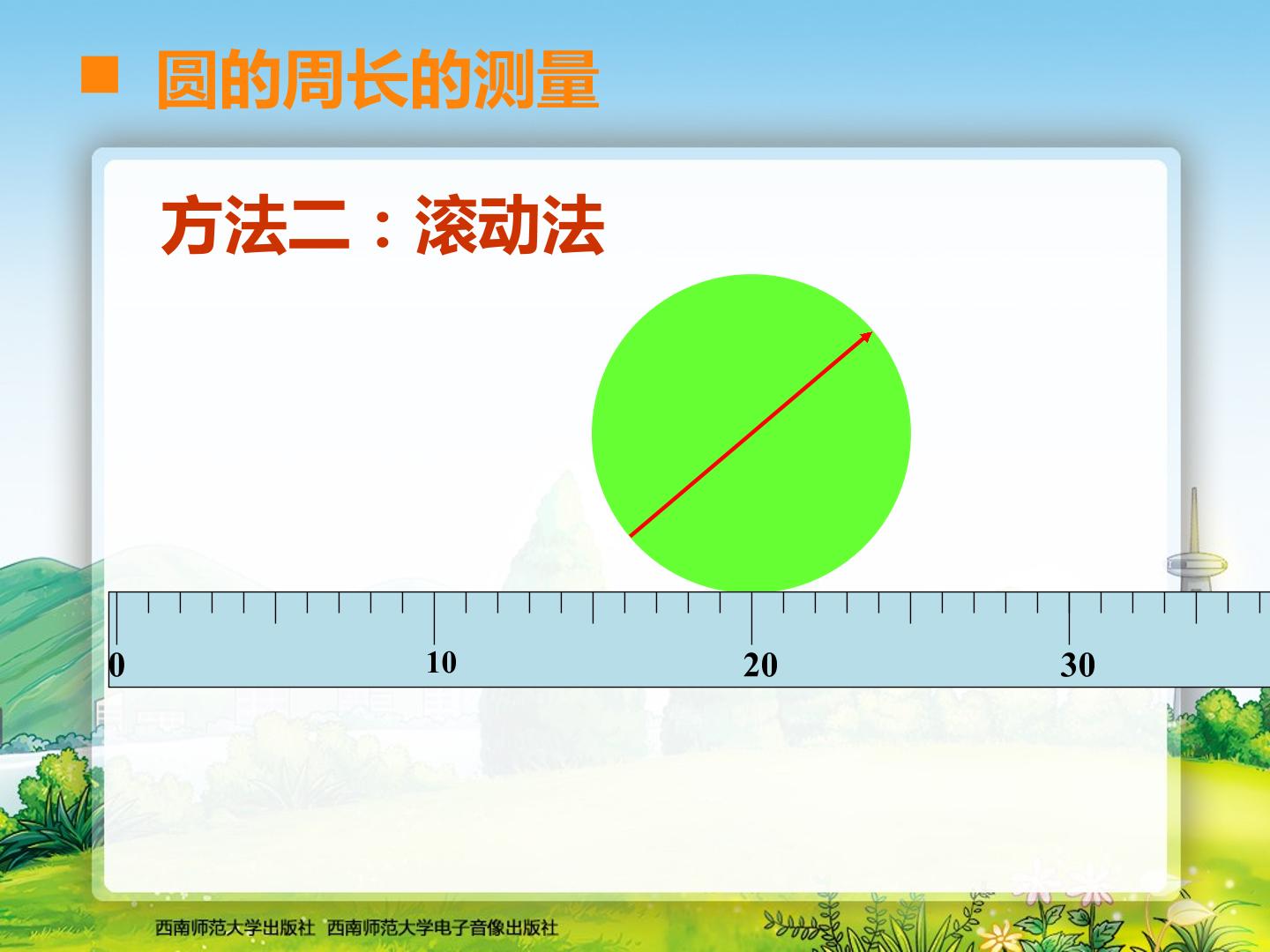 ■ 圆的周长的测量

方法二：滚动法

0

10

20

30

西南师范大学出版社 西南师范大学电子音像出版社